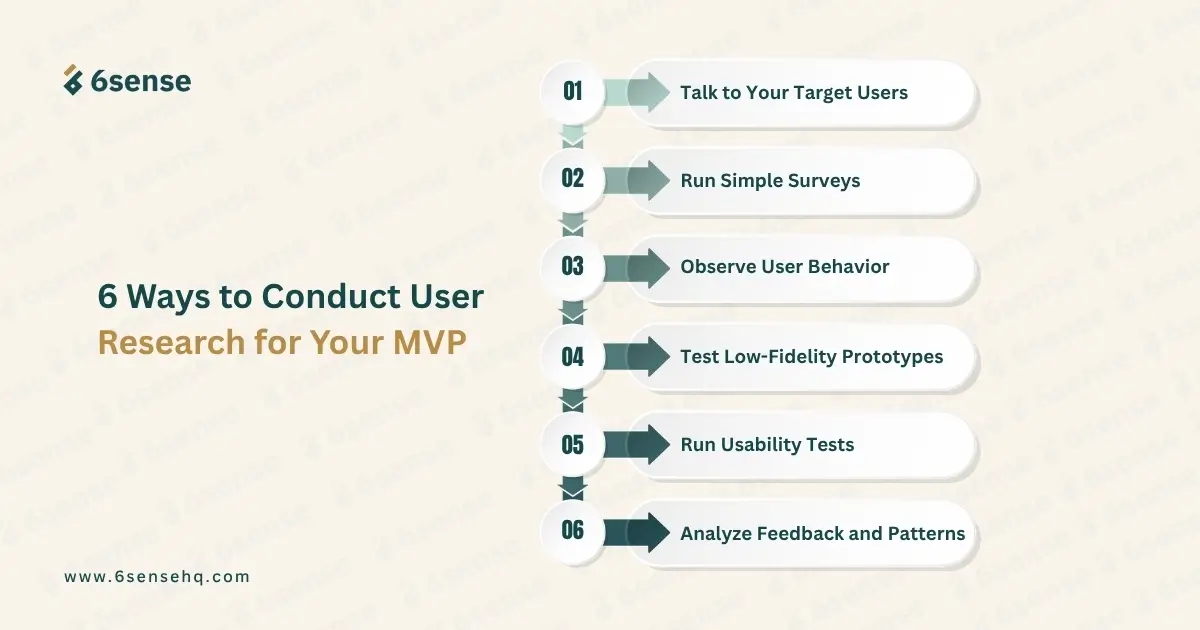 6sense

6 Ways to Conduct User Research for Your MVP

01 Talk to Your Target Users

02 Run Simple Surveys

03 Observe User Behavior

04 Test Low-Fidelity Prototypes

05 Run Usability Tests

06 Analyze Feedback and Patterns

www.6sensehq.com